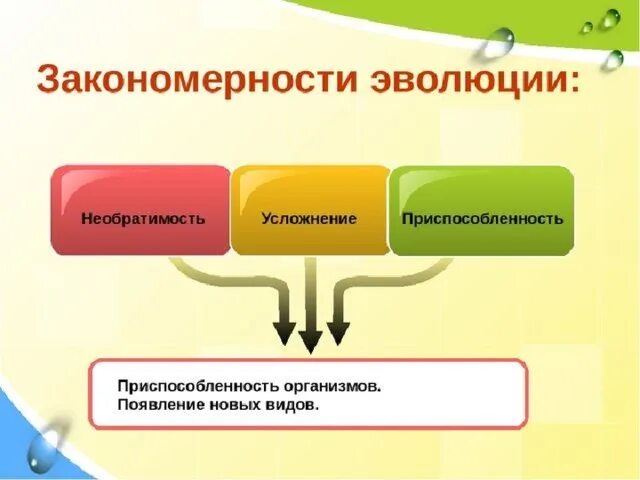 Закономерности эволюции:

Необратимость

Усложнение

Приспособленность

Приспособленность организмов.
Появление новых видов.